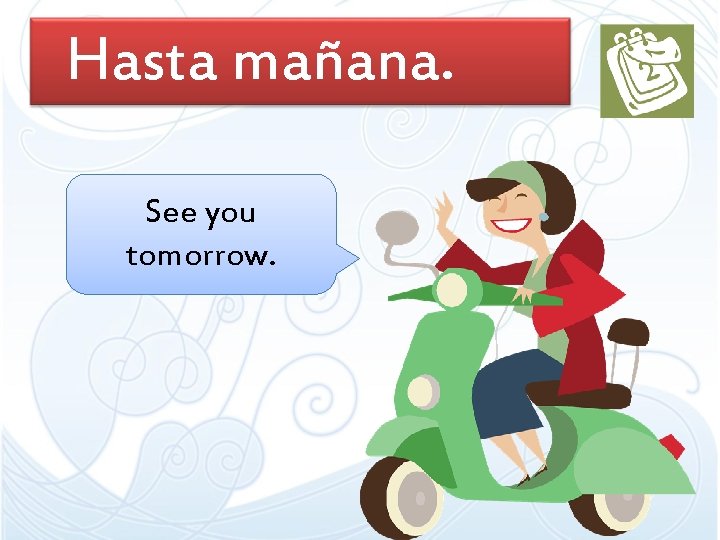 Hasta mañana.

See you tomorrow.